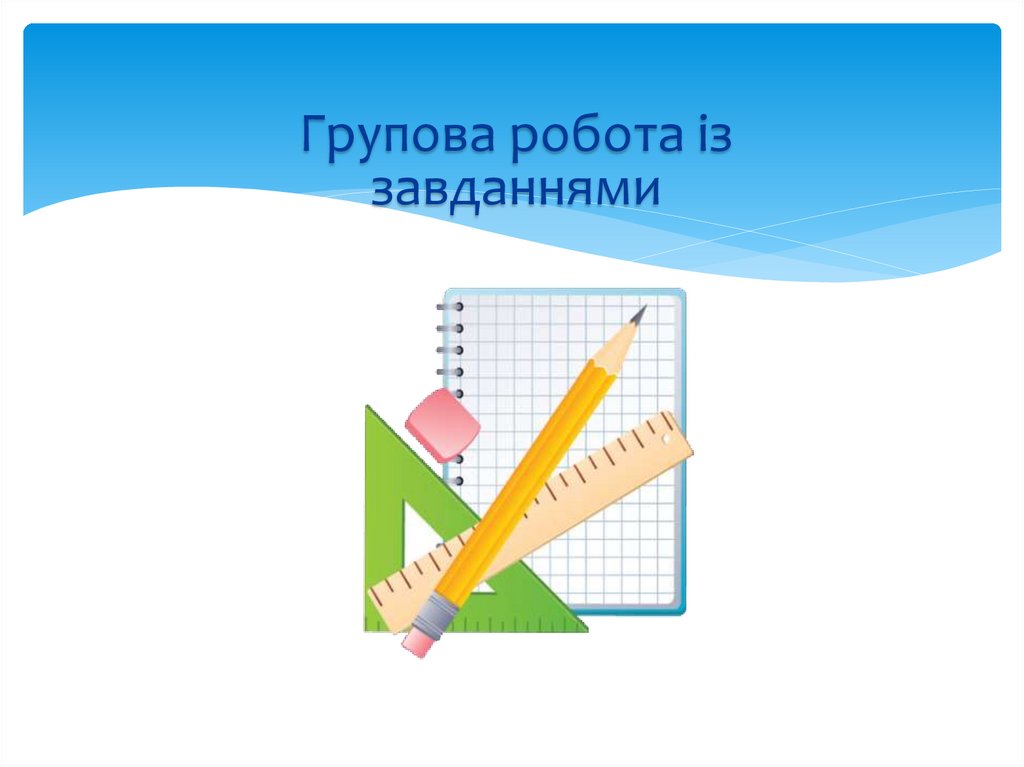 Групова робота із завданнями